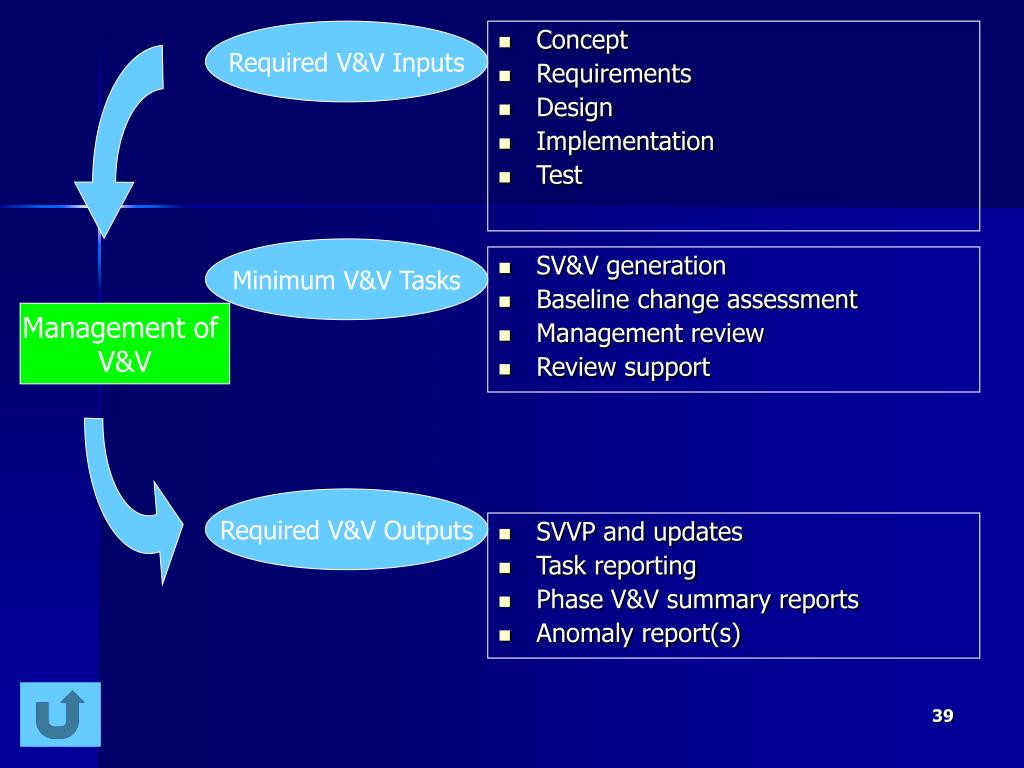 Required V&V Inputs

- Concept
- Requirements
- Design
- Implementation
- Test

Minimum V&V Tasks

- SV&V generation
- Baseline change assessment
- Management review
- Review support

Management of V&V

Required V&V Outputs

- SVVP and updates
- Task reporting
- Phase V&V summary reports
- Anomaly report(s)

39